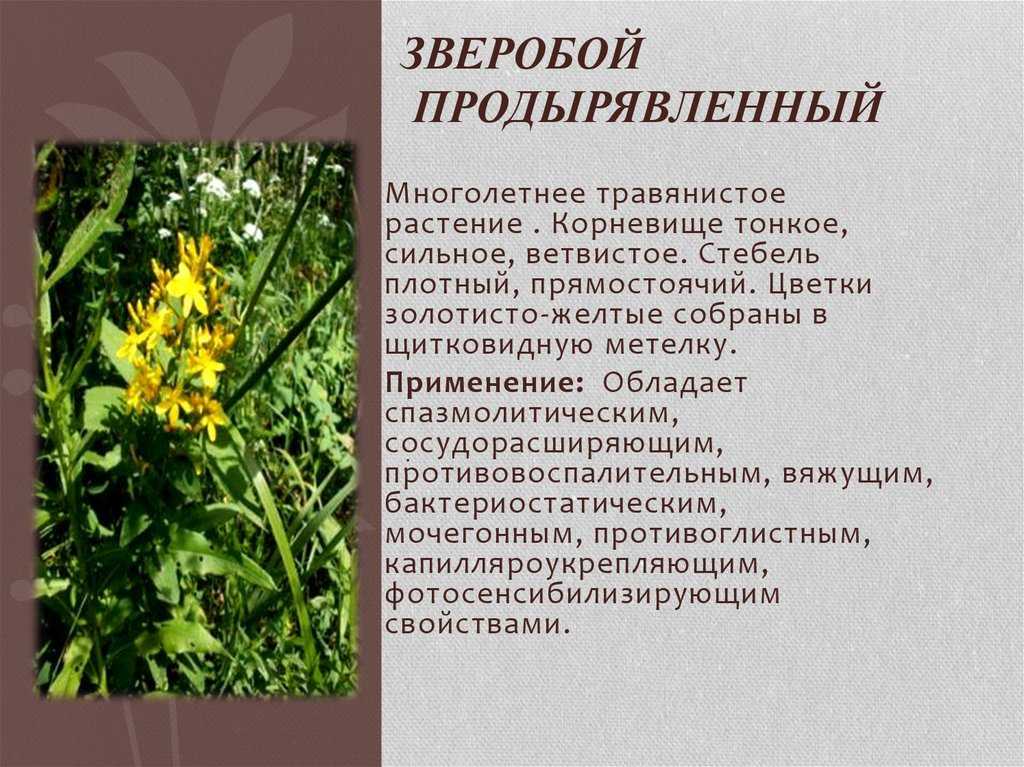 ЗВЕРОБОЙ ПРОДЫРЯВЛЕННЫЙ

Многолетнее травянистое растение . Корневище тонкое, сильное, ветвистое. Стебель плотный, прямостоячий. Цветки золотисто-желтые собраны в щитковидную метелку.

Применение: Обладает спазмолитическим, сосудорасширяющим, противовоспалительным, вяжущим, бактериостатическим, мочегонным, противоглистным, капилляроукрепляющим, фотосенсибилизирующим свойствами.